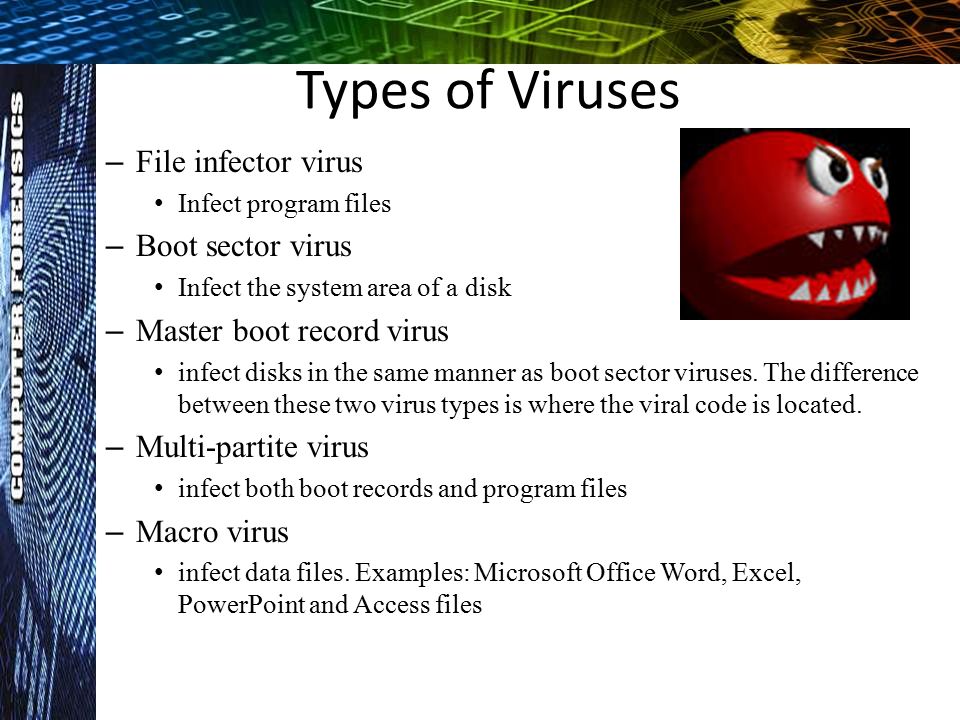 COMPUTER FORENSICS

Types of Viruses

– File infector virus
• Infect program files
– Boot sector virus
• Infect the system area of a disk
– Master boot record virus
• infect disks in the same manner as boot sector viruses. The difference between these two virus types is where the viral code is located.
– Multi-partite virus
• infect both boot records and program files
– Macro virus
• infect data files. Examples: Microsoft Office Word, Excel, PowerPoint and Access files